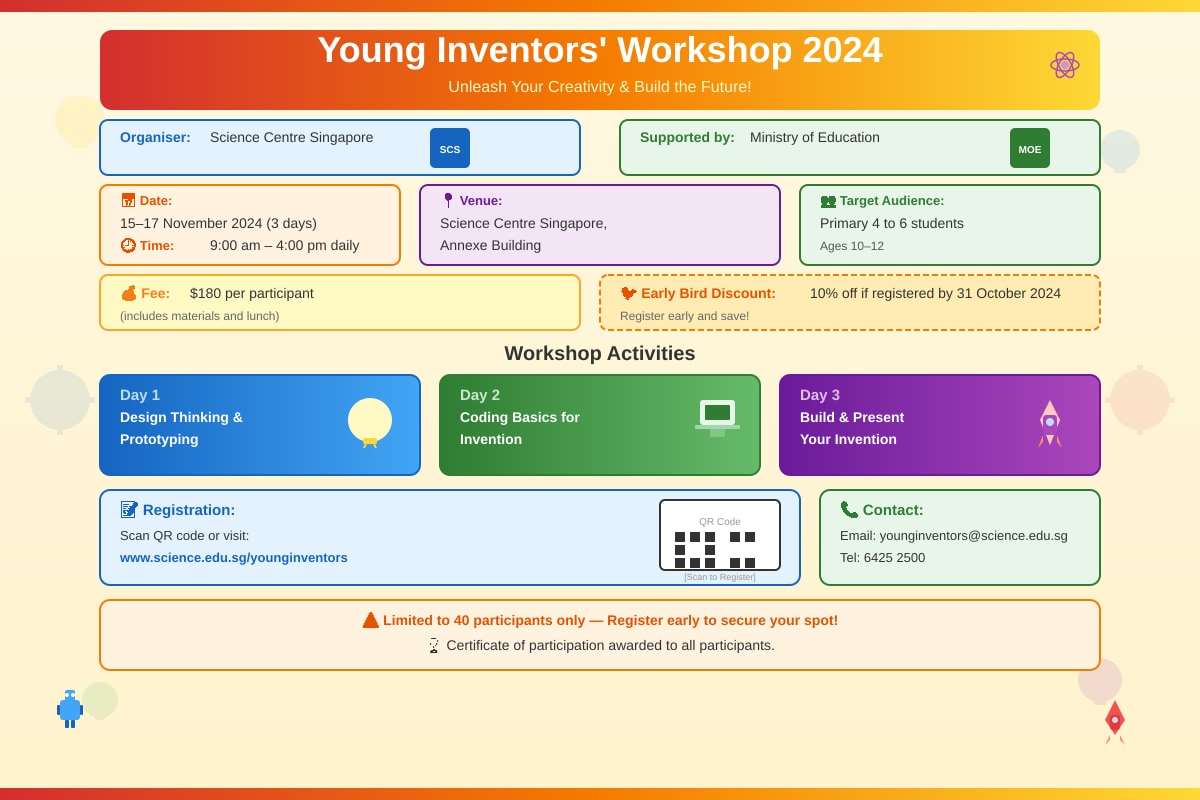 Young Inventors' Workshop 2024
Unleash Your Creativity & Build the Future!

Organiser: Science Centre Singapore
SCS

Supported by: Ministry of Education
MOE

Date:
15–17 November 2024 (3 days)
Time: 9:00 am – 4:00 pm daily

Venue:
Science Centre Singapore, Annexe Building

Target Audience:
Primary 4 to 6 students
Ages 10–12

Fee: $180 per participant
(includes materials and lunch)

Early Bird Discount: 10% off if registered by 31 October 2024
Register early and save!

Workshop Activities

Day 1
Design Thinking & Prototyping

Day 2
Coding Basics for Invention

Day 3
Build & Present Your Invention

Registration:
Scan QR code or visit:
www.science.edu.sg/younginventors
QR Code
[Scan to Register]

Contact:
Email: younginventors@science.edu.sg
Tel: 6425 2500

Limited to 40 participants only — Register early to secure your spot!
Certificate of participation awarded to all participants.